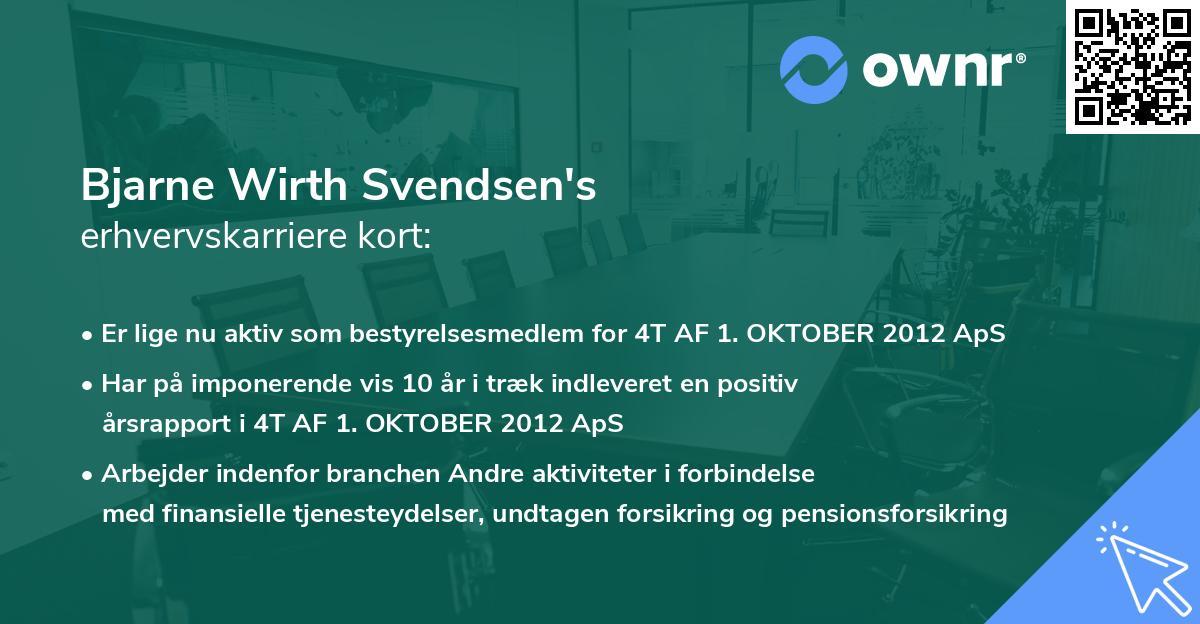 ownr®

Bjarne Wirth Svendsen's
erhvervskarriere kort:

• Er lige nu aktiv som bestyrelsesmedlem for 4T AF 1. OKTOBER 2012 ApS

• Har på imponerende vis 10 år i træk indleveret en positiv årsrapport i 4T AF 1. OKTOBER 2012 ApS

• Arbejder indenfor branchen Andre aktiviteter i forbindelse med finansielle tjenesteydelser, undtagen forsikring og pensionsforsikring